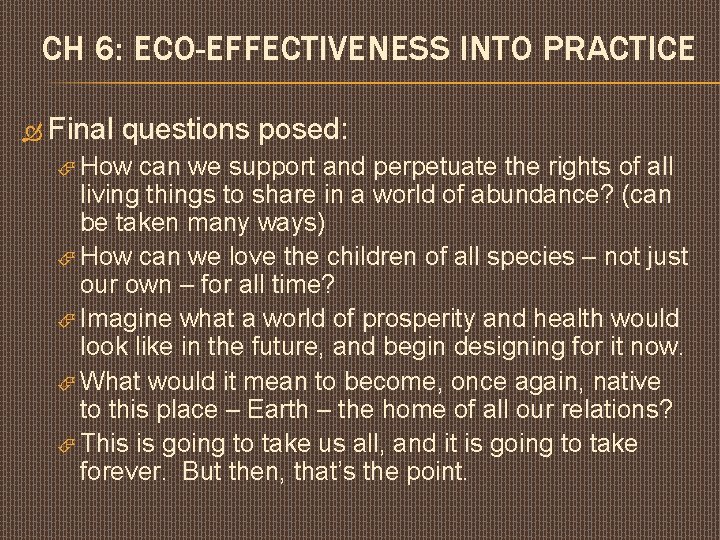 CH 6: ECO-EFFECTIVENESS INTO PRACTICE

Final questions posed:

How can we support and perpetuate the rights of all living things to share in a world of abundance? (can be taken many ways)

How can we love the children of all species – not just our own – for all time?

Imagine what a world of prosperity and health would look like in the future, and begin designing for it now.

What would it mean to become, once again, native to this place – Earth – the home of all our relations?

This is going to take us all, and it is going to take forever. But then, that's the point.